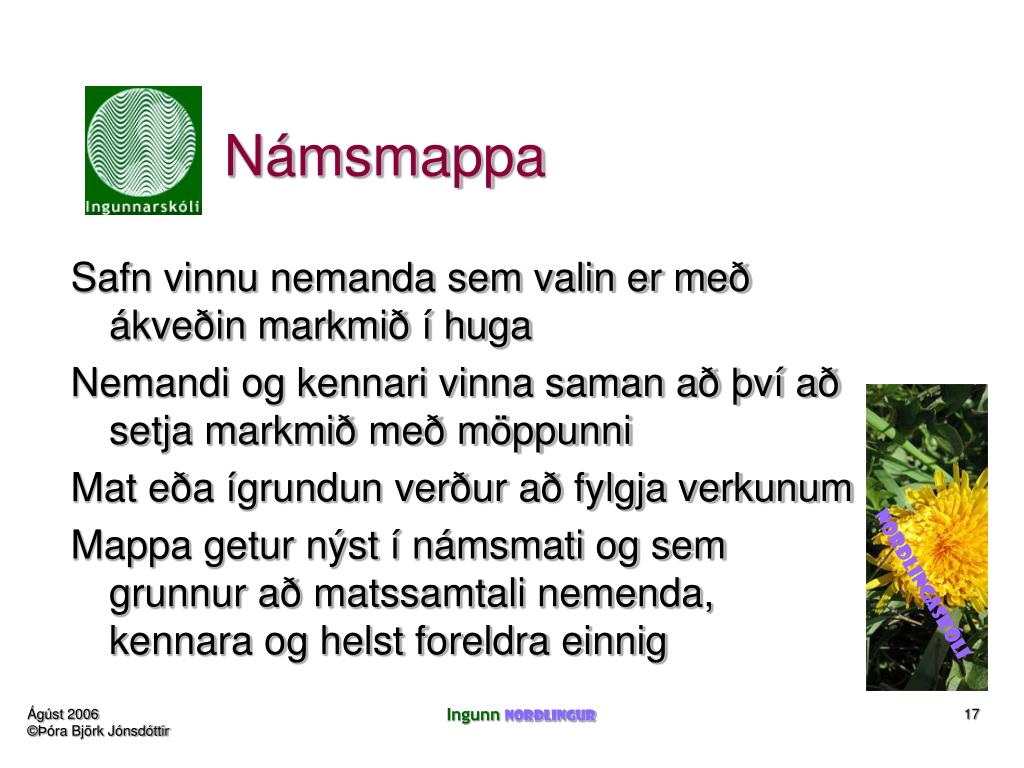 Ingunnarskóli

Námsmappa

Safn vinnu nemanda sem valin er með ákveðin markmið í huga

Nemandi og kennari vinna saman að því að setja markmið með möppunni

Mat eða ígrundun verður að fylgja verkunum

Mappa getur nýst í námsmati og sem grunnur að matssamtali nemenda, kennara og helst foreldra einnig

NORÐLINGASKÓLI

Ágúst 2006
©Þóra Björk Jónsdóttir

Ingunn NORÐLINGUR

17